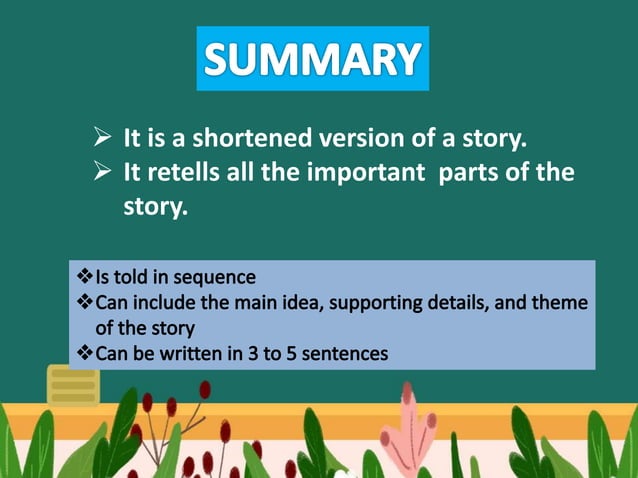 SUMMARY

➢ It is a shortened version of a story.
➢ It retells all the important parts of the story.

❖ Is told in sequence
❖ Can include the main idea, supporting details, and theme of the story
❖ Can be written in 3 to 5 sentences